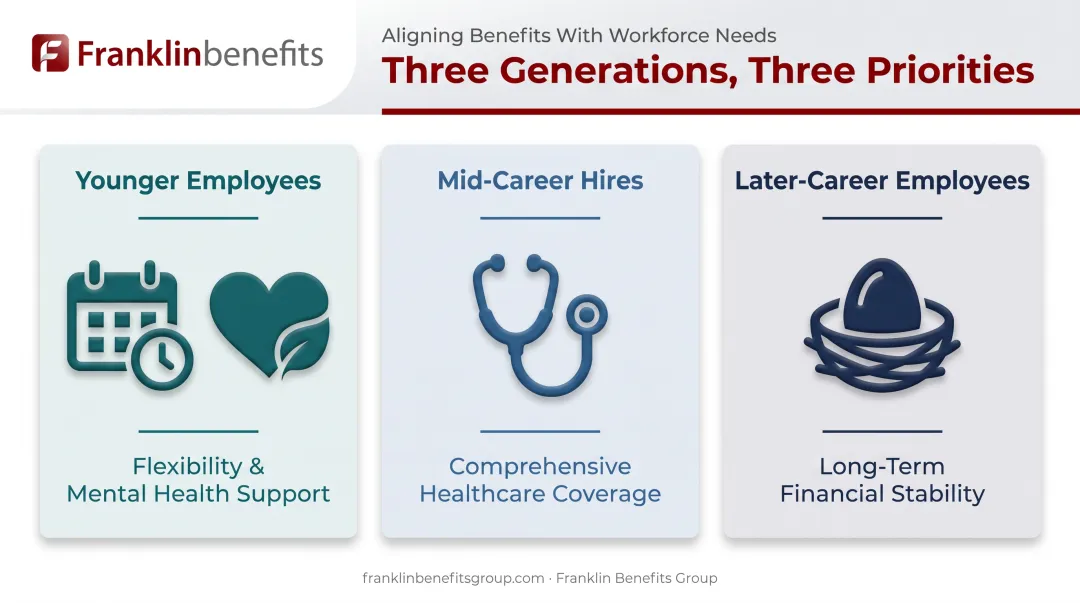 Franklinbenefits

Aligning Benefits With Workforce Needs

Three Generations, Three Priorities

Younger Employees

Flexibility & Mental Health Support

Mid-Career Hires

Comprehensive Healthcare Coverage

Later-Career Employees

Long-Term Financial Stability

franklinbenefitsgroup.com · Franklin Benefits Group